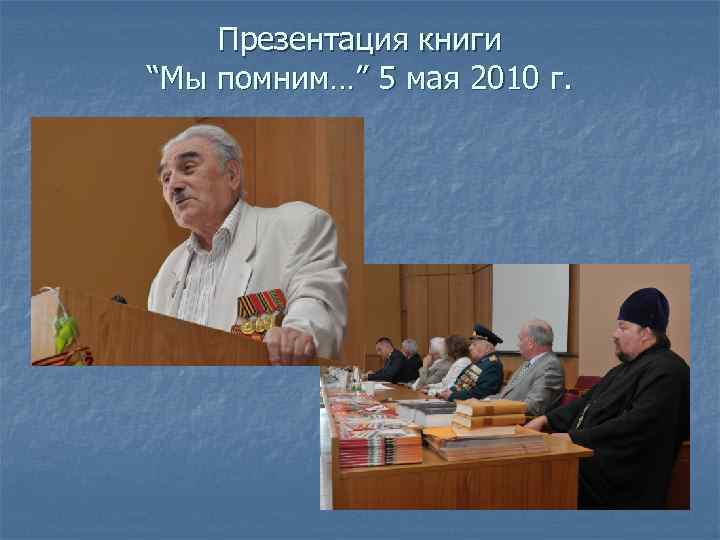 Презентация книги
“Мы помним…” 5 мая 2010 г.